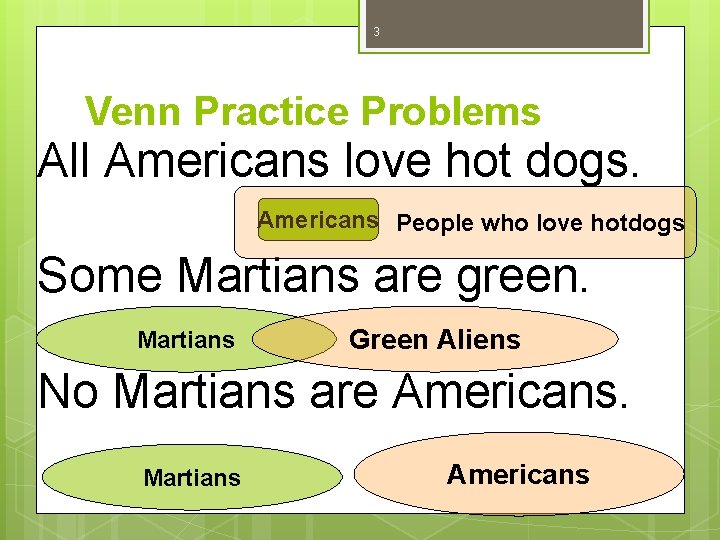 3

Venn Practice Problems

All Americans love hot dogs.

Americans

People who love hotdogs

Some Martians are green.

Martians

Green Aliens

No Martians are Americans.

Martians

Americans